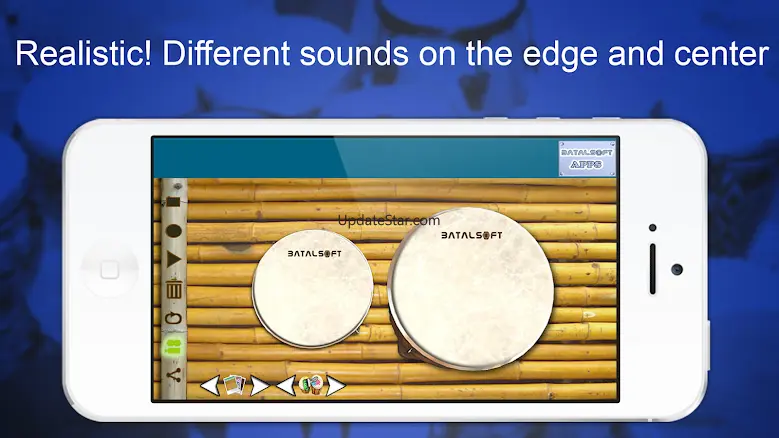 Realistic! Different sounds on the edge and center

BATALSOFT APPS

UpdateStar.com

BATALSOFT

BATALSOFT